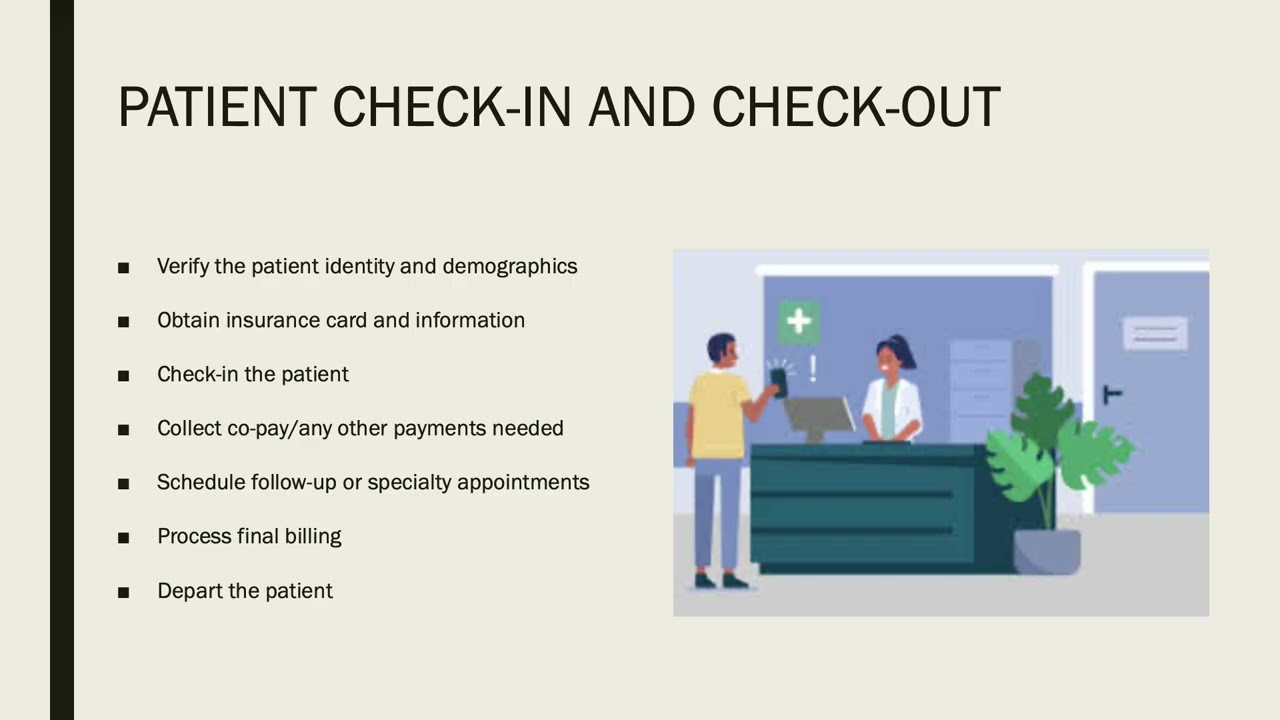 PATIENT CHECK-IN AND CHECK-OUT

■ Verify the patient identity and demographics

■ Obtain insurance card and information

■ Check-in the patient

■ Collect co-pay/any other payments needed

■ Schedule follow-up or specialty appointments

■ Process final billing

■ Depart the patient